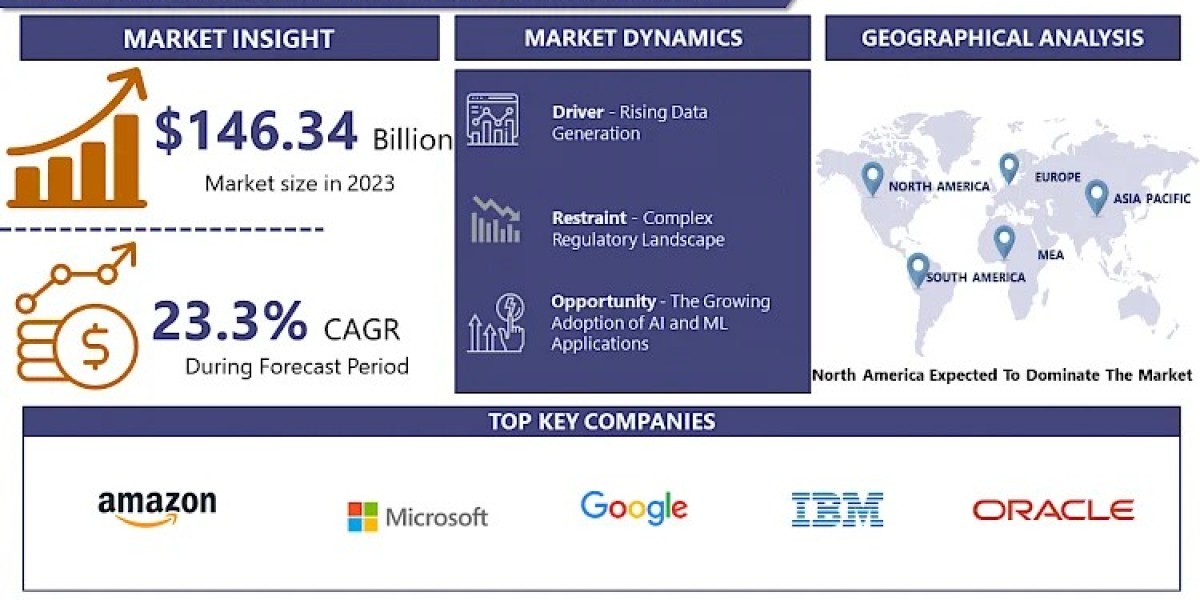 MARKET INSIGHT

$146.34 Billion
Market size in 2023

23.3% CAGR
During Forecast Period

MARKET DYNAMICS

Driver - Rising Data Generation

Restraint - Complex Regulatory Landscape

Opportunity - The Growing Adoption of AI and ML Applications

GEOGRAPHICAL ANALYSIS

NORTH AMERICA
EUROPE
ASIA PACIFIC
MEA
SOUTH AMERICA

North America Expected To Dominate The Market

TOP KEY COMPANIES

amazon
Microsoft
Google
IBM
ORACLE